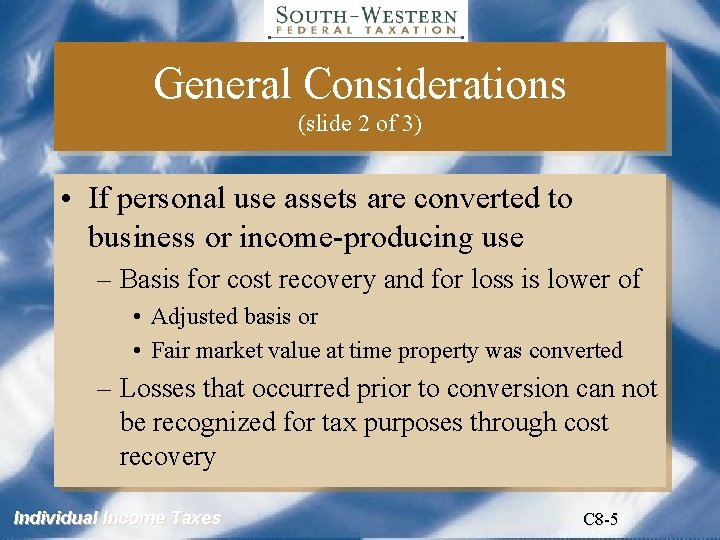 SOUTH-WESTERN
FEDERAL TAXATION

General Considerations
(slide 2 of 3)

• If personal use assets are converted to business or income-producing use
– Basis for cost recovery and for loss is lower of
• Adjusted basis or
• Fair market value at time property was converted
– Losses that occurred prior to conversion can not be recognized for tax purposes through cost recovery

Individual Income Taxes

C8-5